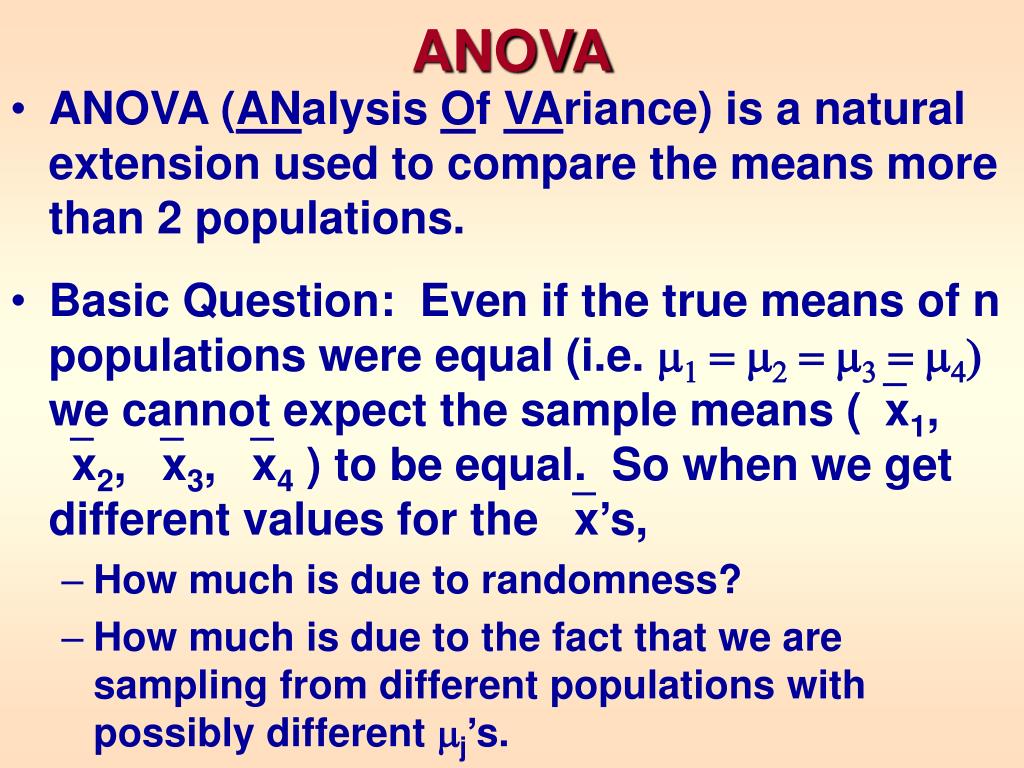 ANOVA

• ANOVA (ANalysis Of VAriance) is a natural extension used to compare the means more than 2 populations.

• Basic Question: Even if the true means of n populations were equal (i.e. $\mu_1 = \mu_2 = \mu_3 = \mu_4$) we cannot expect the sample means ( $\bar{x}_1$, $\bar{x}_2$, $\bar{x}_3$, $\bar{x}_4$ ) to be equal. So when we get different values for the $\bar{x}$'s,
– How much is due to randomness?
– How much is due to the fact that we are sampling from different populations with possibly different $\mu_j$'s.